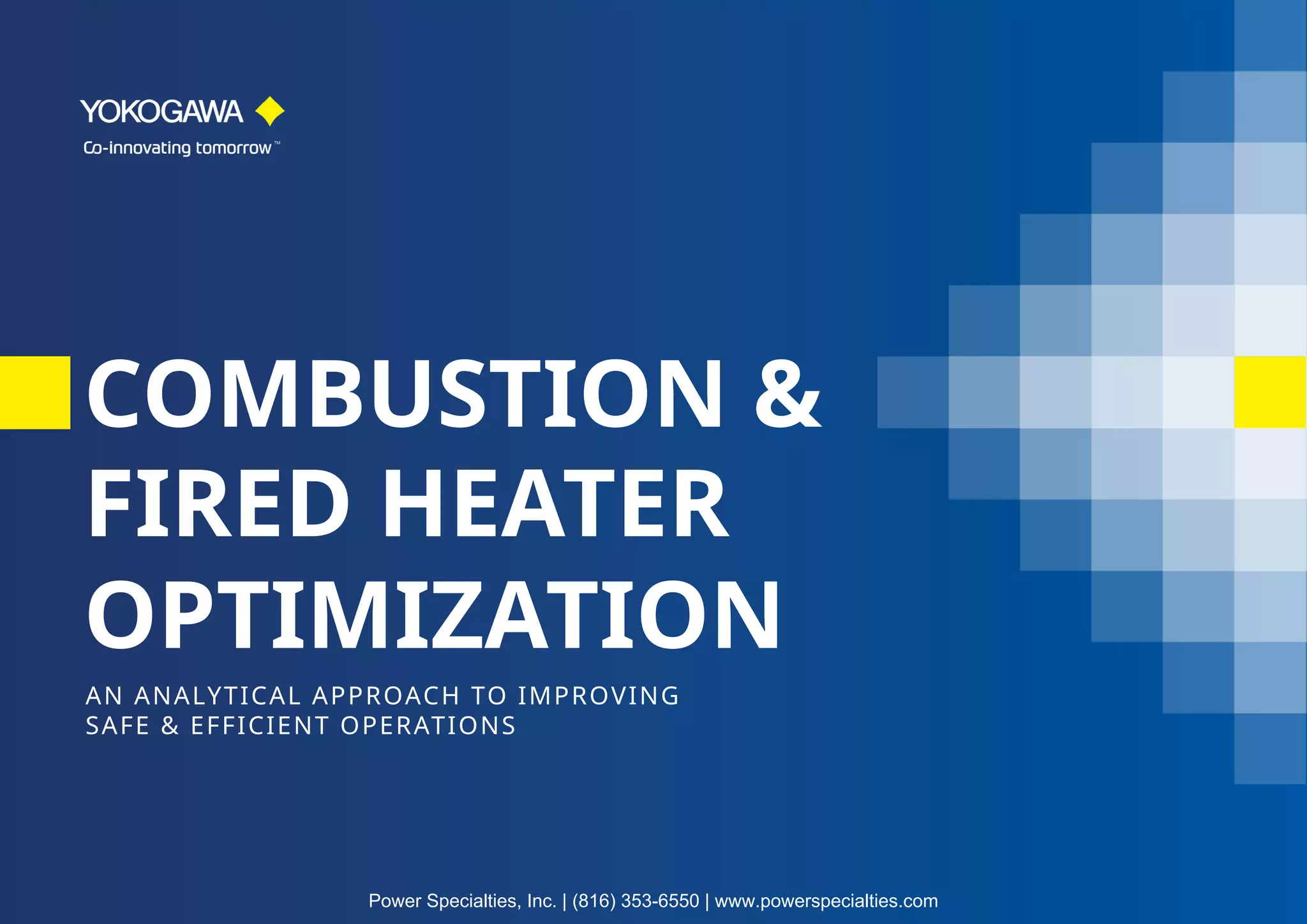 YOKOGAWA
Co-innovating tomorrow™

COMBUSTION & FIRED HEATER OPTIMIZATION

AN ANALYTICAL APPROACH TO IMPROVING SAFE & EFFICIENT OPERATIONS

Power Specialties, Inc. | (816) 353-6550 | www.powerspecialties.com